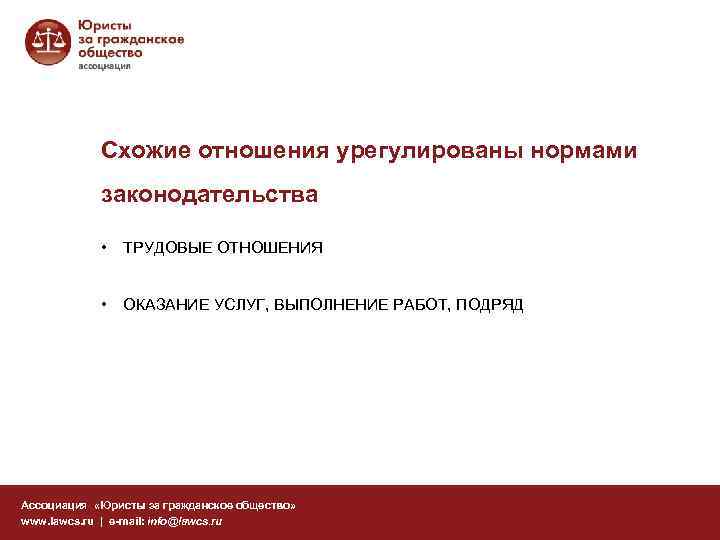 Юристы за гражданское общество
ассоциация

Схожие отношения урегулированы нормами законодательства

• ТРУДОВЫЕ ОТНОШЕНИЯ

• ОКАЗАНИЕ УСЛУГ, ВЫПОЛНЕНИЕ РАБОТ, ПОДРЯД

Ассоциация «Юристы за гражданское общество»
www.lawcs.ru | e-mail: info@lawcs.ru